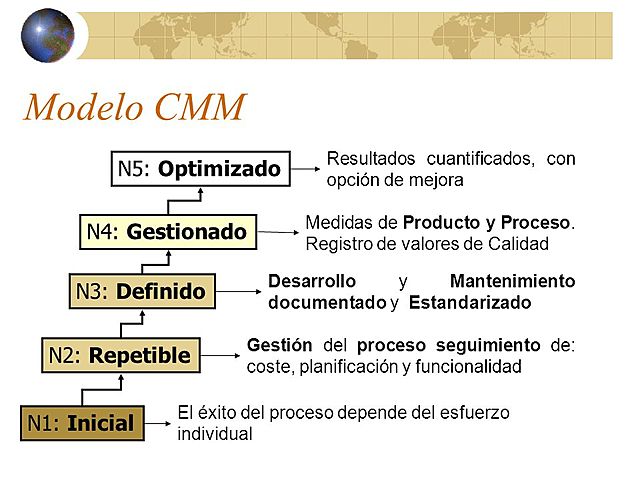 Modelo CMM

N5: Optimizado

Resultados cuantificados, con opción de mejora

N4: Gestionado

Medidas de Producto y Proceso. Registro de valores de Calidad

N3: Definido

Desarrollo y Mantenimiento documentado y Estandarizado

N2: Repetible

Gestión del proceso seguimiento de: coste, planificación y funcionalidad

N1: Inicial

El éxito del proceso depende del esfuerzo individual